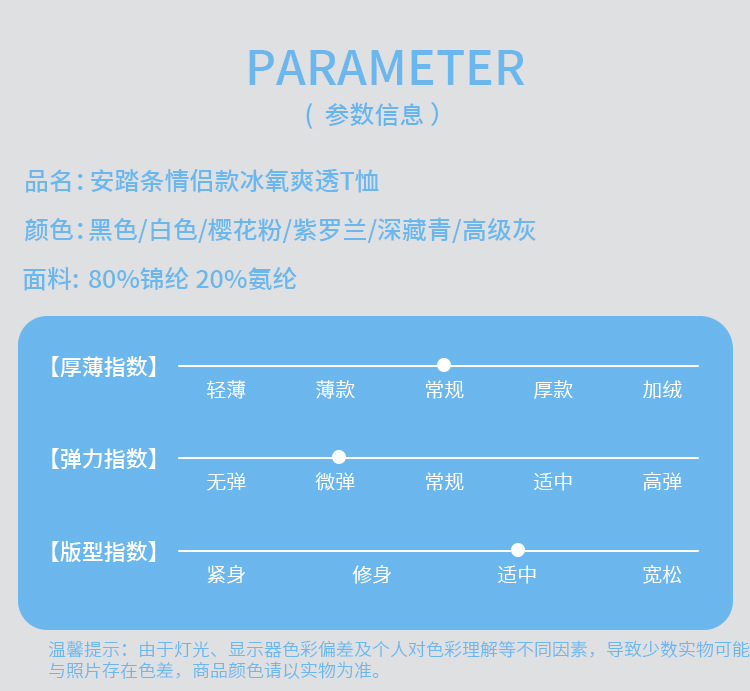 PARAMETER
（ 参数信息 ）

品名：安踏条情侣款冰氧爽透T恤

颜色：黑色/白色/樱花粉/紫罗兰/深藏青/高级灰

面料: 80%锦纶 20%氨纶

【厚薄指数】
轻薄 薄款 常规 厚款 加绒

【弹力指数】
无弹 微弹 常规 适中 高弹

【版型指数】
紧身 修身 适中 宽松

温馨提示：由于灯光、显示器色彩偏差及个人对色彩理解等不同因素，导致少数实物可能与照片存在色差，商品颜色请以实物为准。